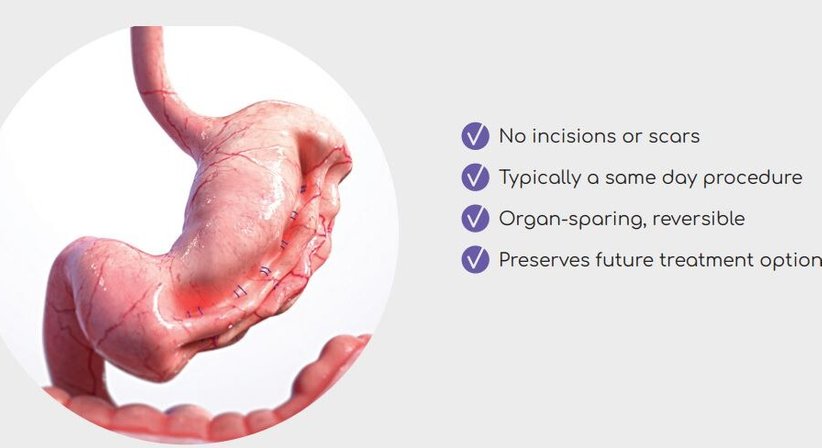 No incisions or scars

Typically a same day procedure

Organ-sparing, reversible

Preserves future treatment option